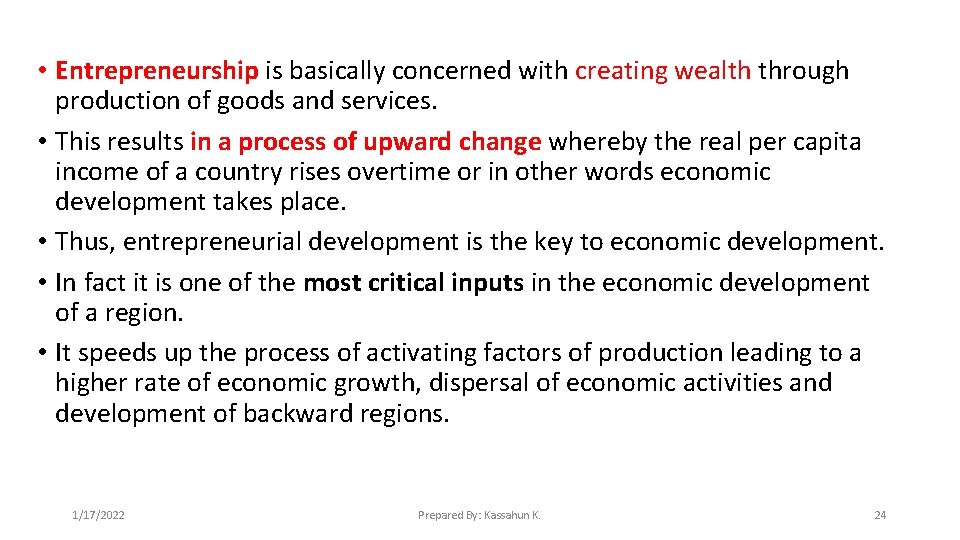 • Entrepreneurship is basically concerned with creating wealth through production of goods and services.
• This results in a process of upward change whereby the real per capita income of a country rises overtime or in other words economic development takes place.
• Thus, entrepreneurial development is the key to economic development.
• In fact it is one of the most critical inputs in the economic development of a region.
• It speeds up the process of activating factors of production leading to a higher rate of economic growth, dispersal of economic activities and development of backward regions.

1/17/2022

Prepared By: Kassahun K.

24